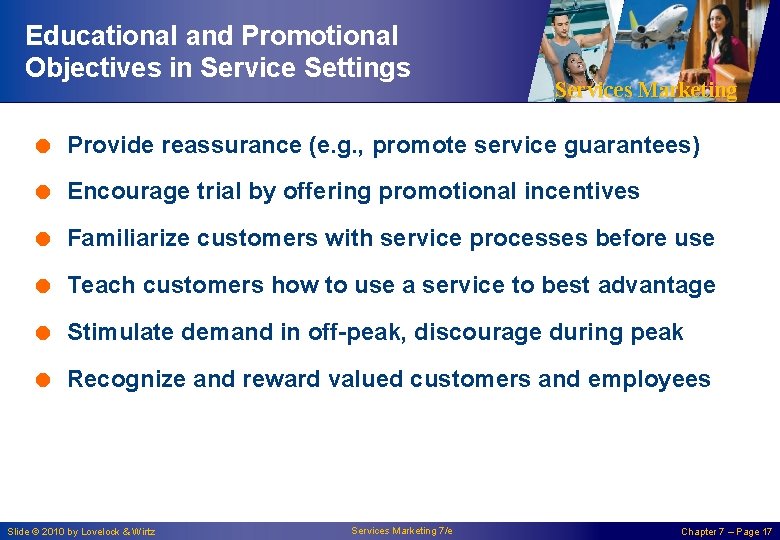 Educational and Promotional Objectives in Service Settings

Services Marketing

- Provide reassurance (e.g., promote service guarantees)
- Encourage trial by offering promotional incentives
- Familiarize customers with service processes before use
- Teach customers how to use a service to best advantage
- Stimulate demand in off-peak, discourage during peak
- Recognize and reward valued customers and employees

Slide © 2010 by Lovelock & Wirtz

Services Marketing 7/e

Chapter 7 – Page 17